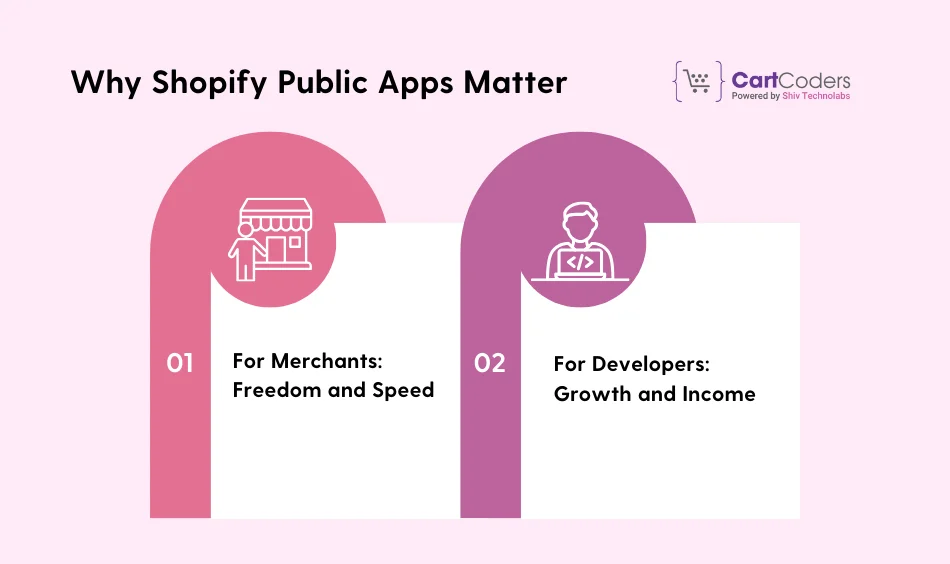 Why Shopify Public Apps Matter

CartCoders
Powered by Shiv Technolabs

01

For Merchants: Freedom and Speed

02

For Developers: Growth and Income